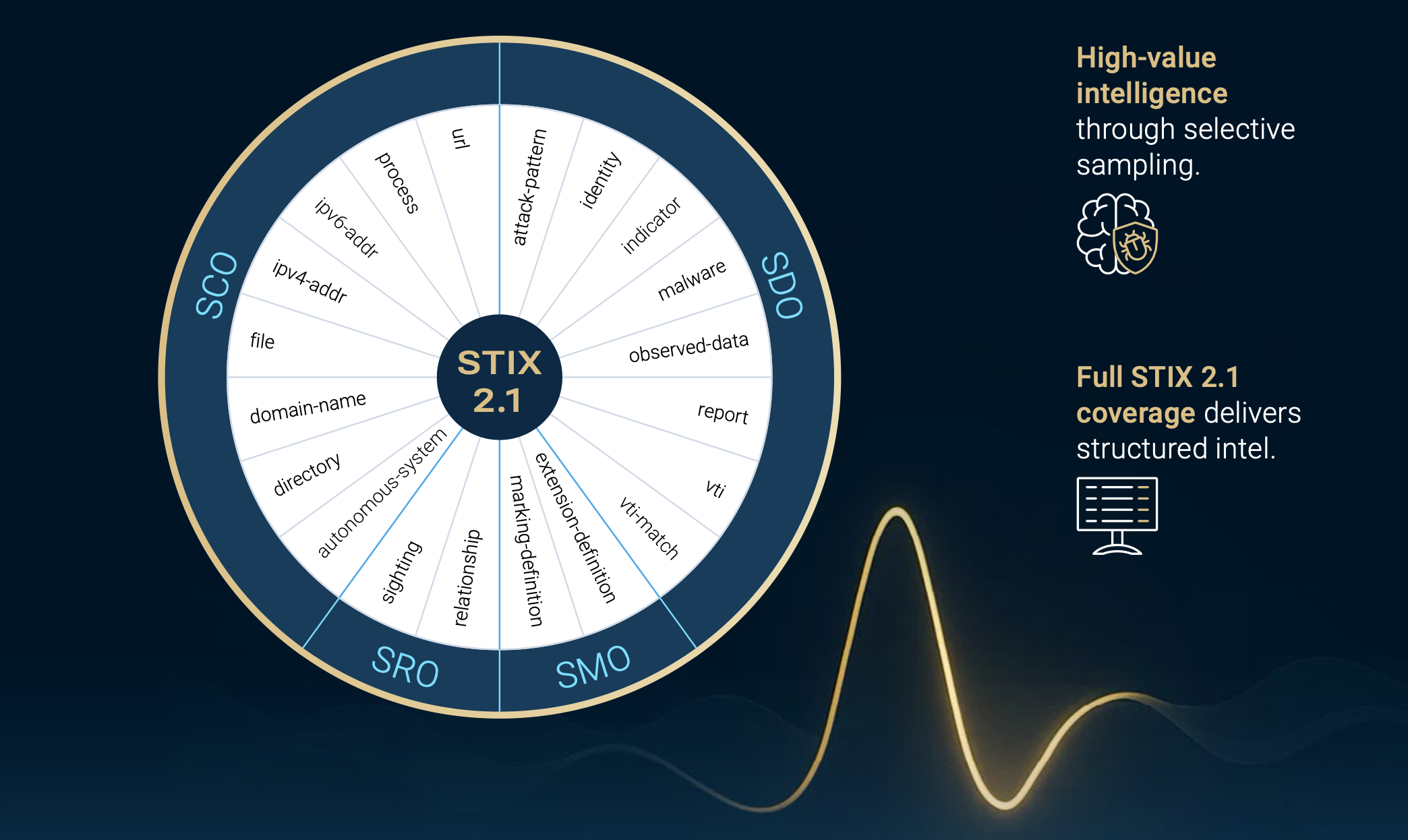 STIX 2.1

SDO
attack-pattern
identity
indicator
malware
observed-data
report
vti
vti-match

SMO
extension-definition
marking-definition

SRO
relationship
sighting

SCO
autonomous-system
directory
domain-name
file
ipv4-addr
ipv6-addr
process
url

High-value intelligence through selective sampling.

Full STIX 2.1 coverage delivers structured intel.